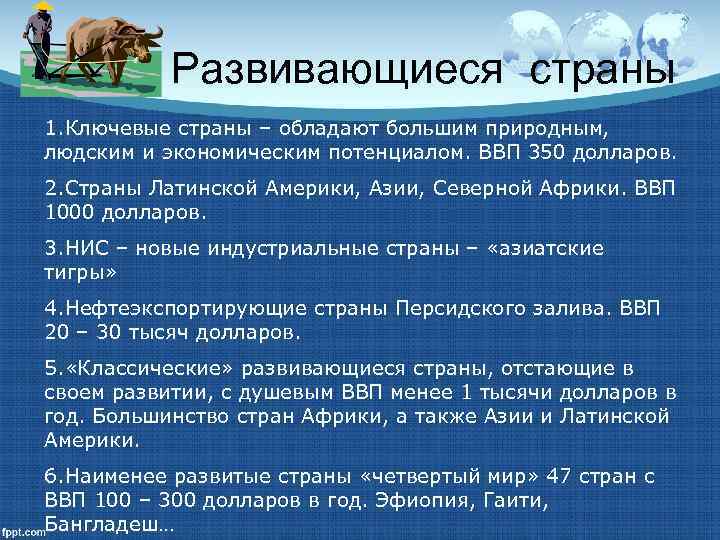 Развивающиеся страны

1.Ключевые страны – обладают большим природным, людским и экономическим потенциалом. ВВП 350 долларов.

2.Страны Латинской Америки, Азии, Северной Африки. ВВП 1000 долларов.

3.НИС – новые индустриальные страны – «азиатские тигры»

4.Нефтеэкспортирующие страны Персидского залива. ВВП 20 – 30 тысяч долларов.

5.«Классические» развивающиеся страны, отстающие в своем развитии, с душевым ВВП менее 1 тысячи долларов в год. Большинство стран Африки, а также Азии и Латинской Америки.

6.Наименее развитые страны «четвертый мир» 47 стран с ВВП 100 – 300 долларов в год. Эфиопия, Гаити, Бангладеш…

fppt.com